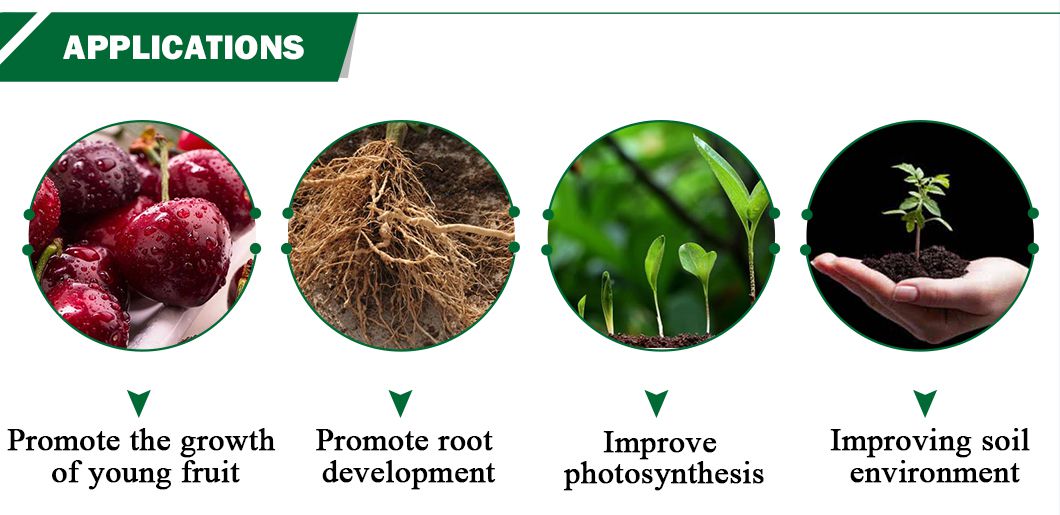 APPLICATIONS

Promote the growth of young fruit

Promote root development

Improve photosynthesis

Improving soil environment